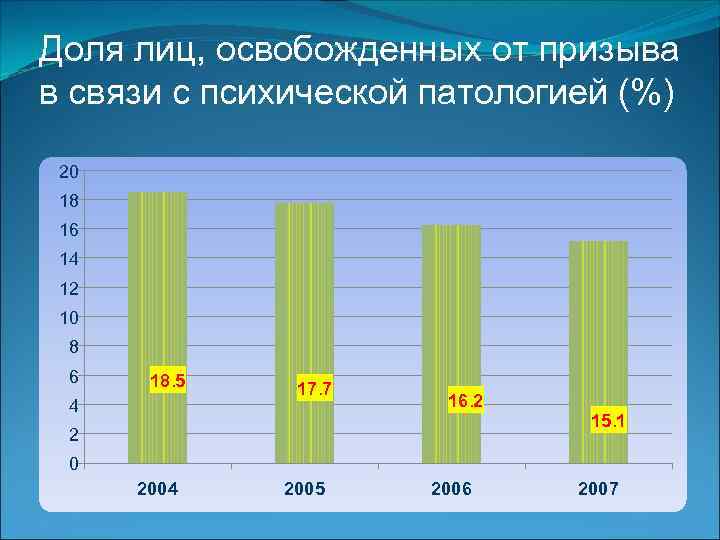 Доля лиц, освобожденных от призыва в связи с психической патологией (%)

20
18
16
14
12
10
8
6
4
2
0

18.5
17.7
16.2
15.1

2004
2005
2006
2007